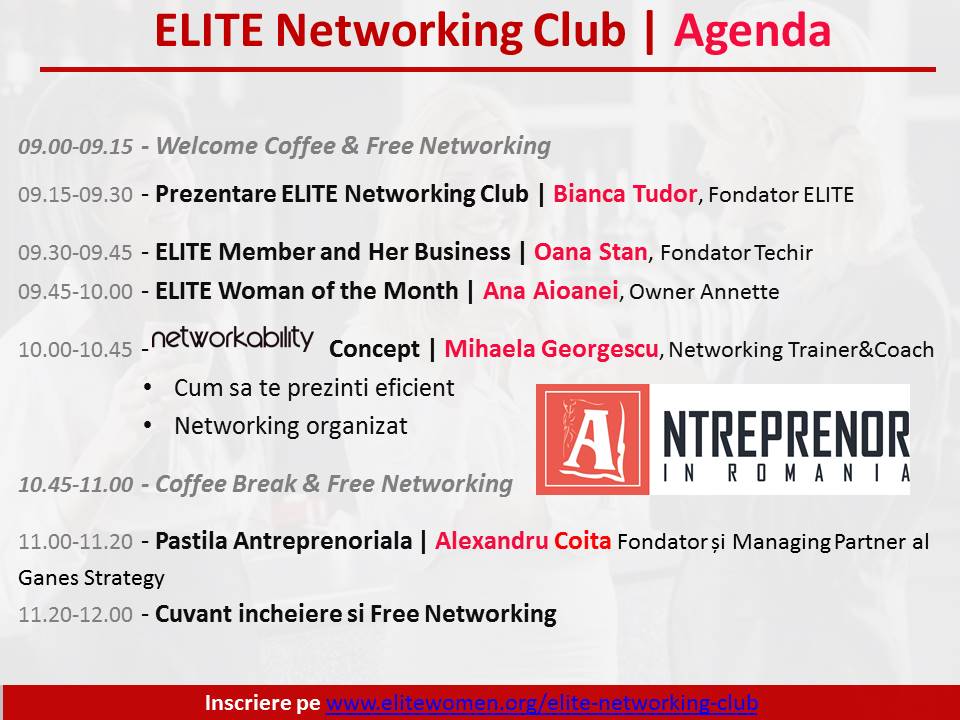 ELITE Networking Club | Agenda

09.00-09.15 - Welcome Coffee & Free Networking

09.15-09.30 - Prezentare ELITE Networking Club | Bianca Tudor, Fondator ELITE

09.30-09.45 - ELITE Member and Her Business | Oana Stan, Fondator Techir

09.45-10.00 - ELITE Woman of the Month | Ana Aioanei, Owner Annette

10.00-10.45 - networkability Concept | Mihaela Georgescu, Networking Trainer&Coach

• Cum sa te prezinti eficient
• Networking organizat

A NTREPRENOR IN ROMANIA

10.45-11.00 - Coffee Break & Free Networking

11.00-11.20 - Pastila Antreprenoriala | Alexandru Coita Fondator și Managing Partner al Ganes Strategy

11.20-12.00 - Cuvant incheiere si Free Networking

Inscriere pe www.elitewomen.org/elite-networking-club